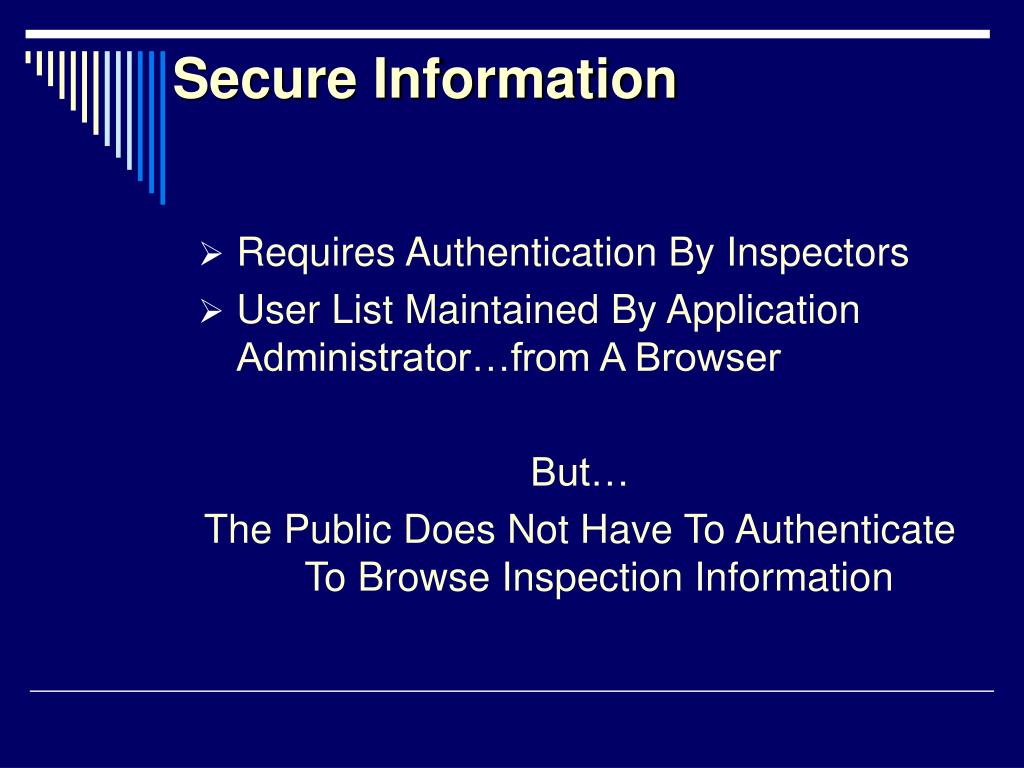 Secure Information

➢ Requires Authentication By Inspectors
➢ User List Maintained By Application Administrator…from A Browser

But…
The Public Does Not Have To Authenticate To Browse Inspection Information